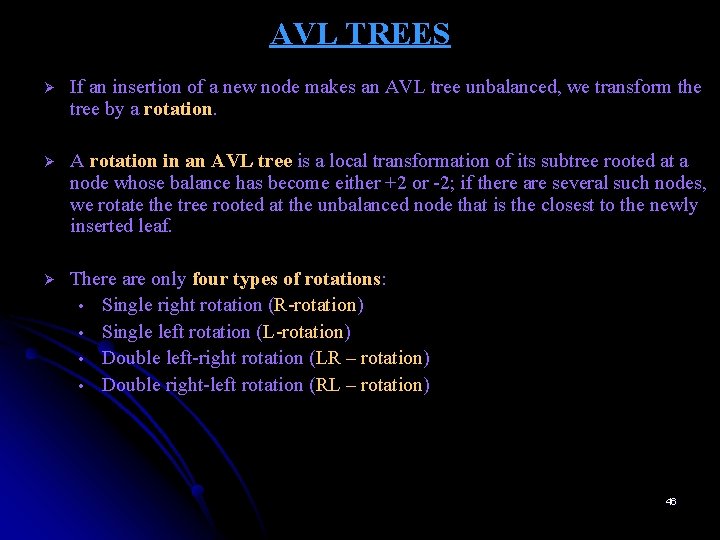 AVL TREES

➢ If an insertion of a new node makes an AVL tree unbalanced, we transform the tree by a rotation.

➢ A rotation in an AVL tree is a local transformation of its subtree rooted at a node whose balance has become either +2 or -2; if there are several such nodes, we rotate the tree rooted at the unbalanced node that is the closest to the newly inserted leaf.

➢ There are only four types of rotations:
• Single right rotation (R-rotation)
• Single left rotation (L-rotation)
• Double left-right rotation (LR – rotation)
• Double right-left rotation (RL – rotation)

46